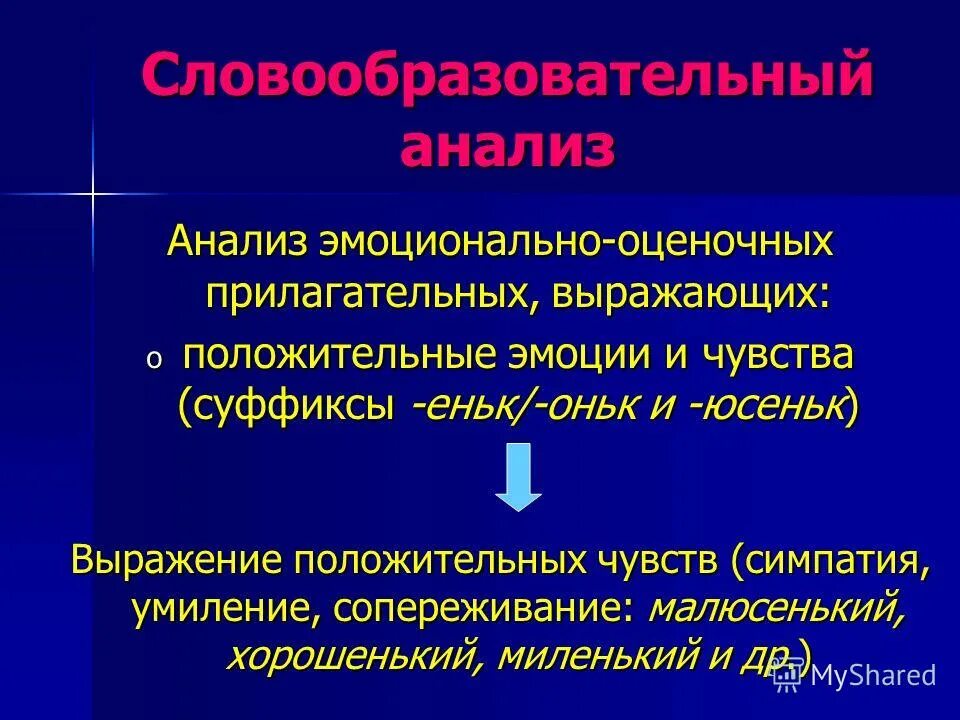 Словообразовательный анализ

Анализ эмоционально-оценочных прилагательных, выражающих:

o положительные эмоции и чувства (суффиксы -еньк/-оньк и -юсеньк)

Выражение положительных чувств (симпатия, умиление, сопереживание: малюсенький, хорошенький, миленький и др.)

MyShared